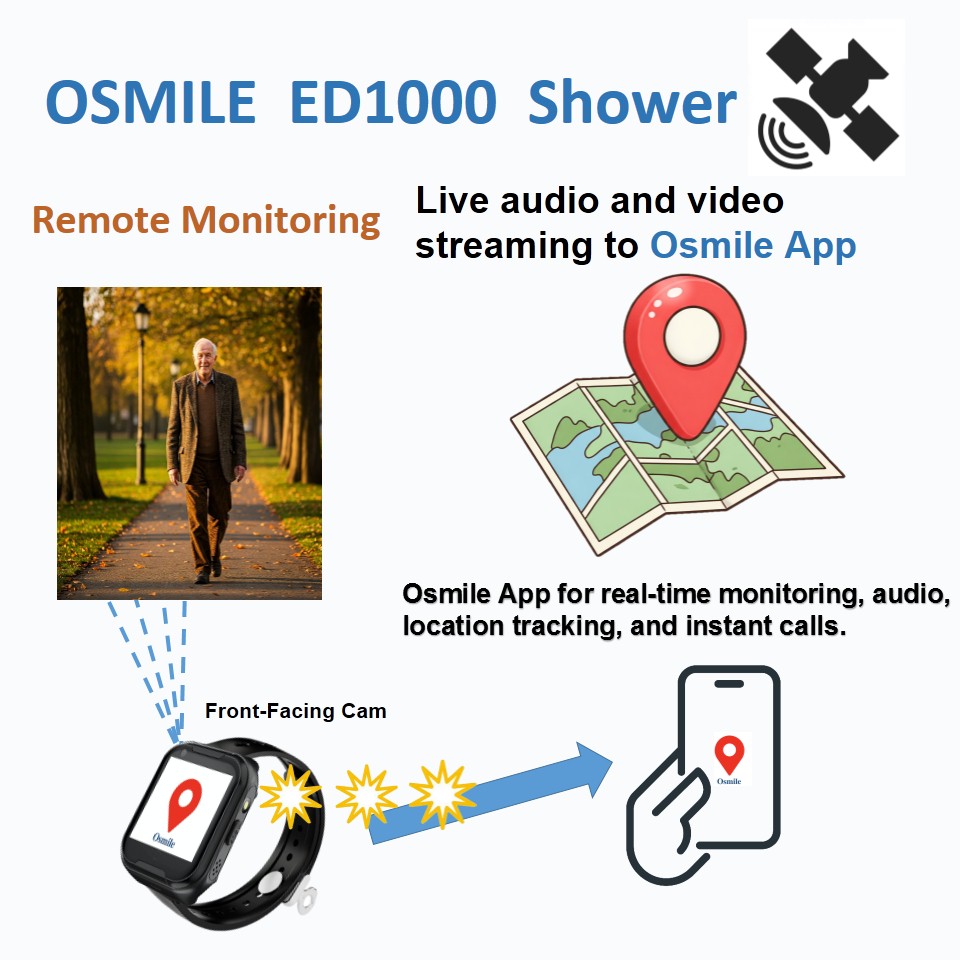 OSMILE ED1000 Shower

Remote Monitoring

Live audio and video streaming to Osmile App

Osmile App for real-time monitoring, audio, location tracking, and instant calls.

Front-Facing Cam

Osmile

Osmile